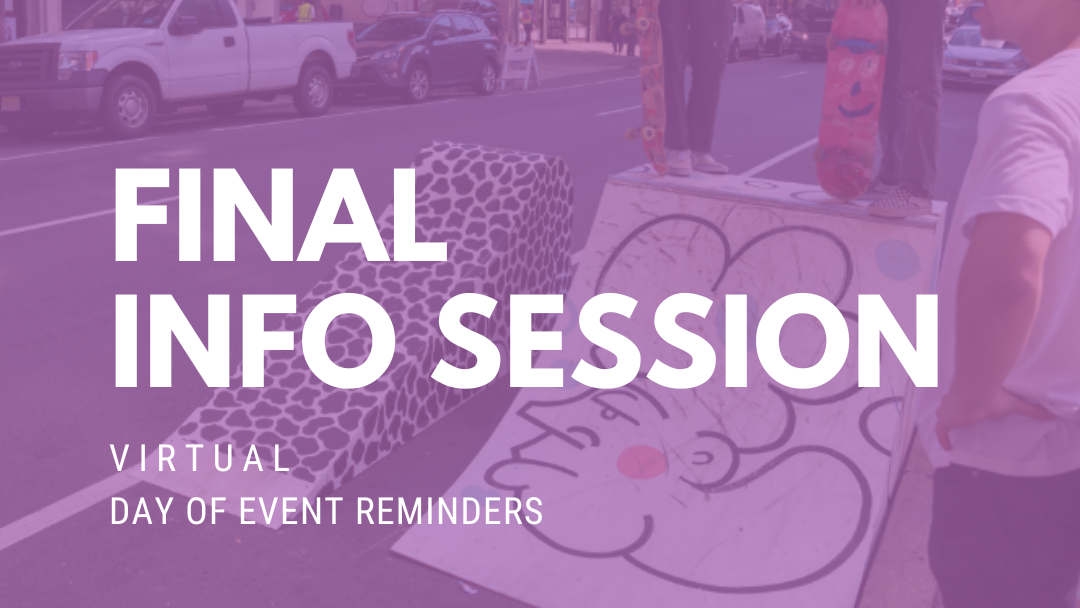 FINAL
INFO SESSION

VIRTUAL
DAY OF EVENT REMINDERS